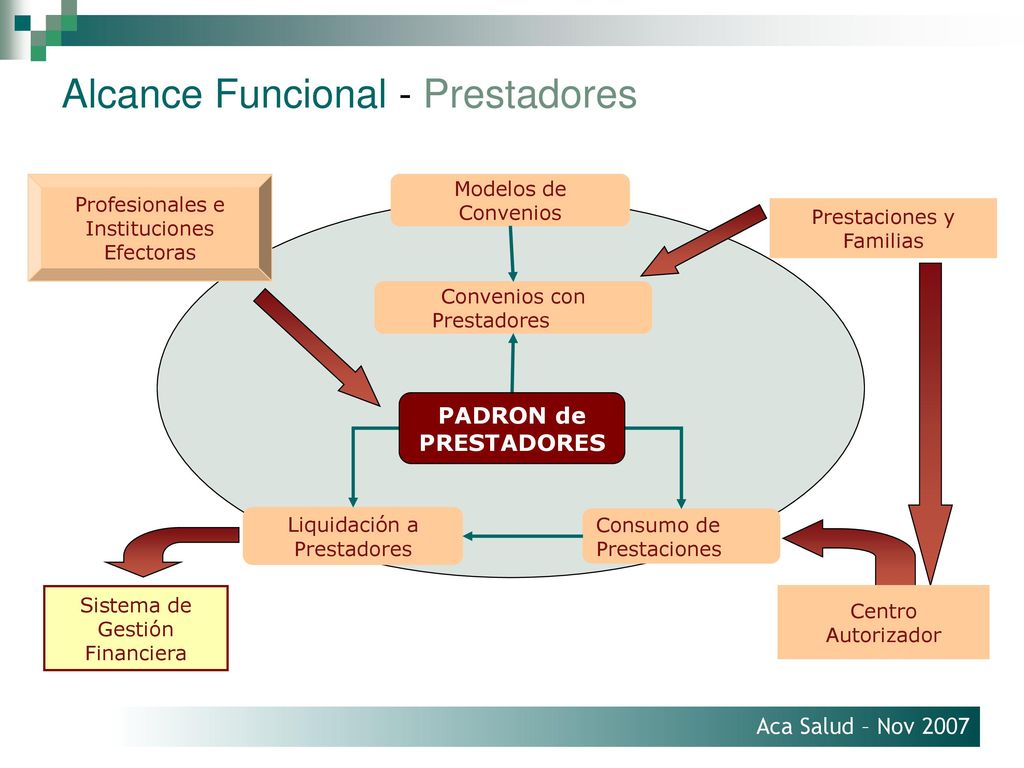 Alcance Funcional - Prestadores

Profesionales e Instituciones Efectoras

Modelos de Convenios

Prestaciones y Familias

Convenios con Prestadores

PADRON de PRESTADORES

Liquidación a Prestadores

Consumo de Prestaciones

Sistema de Gestión Financiera

Centro Autorizador

Aca Salud – Nov 2007